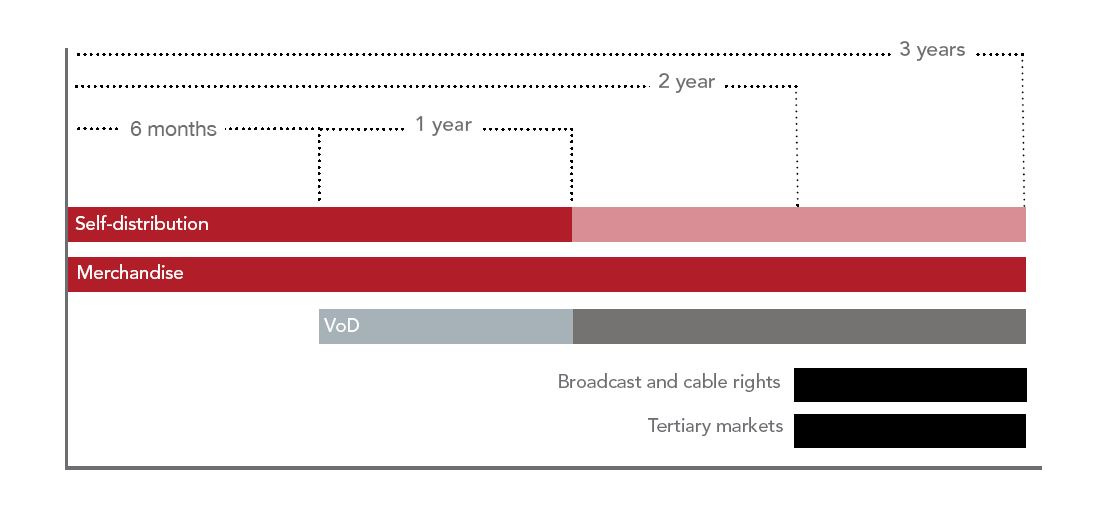 3 years
2 year
6 months
1 year
Self-distribution
Merchandise
VoD
Broadcast and cable rights
Tertiary markets